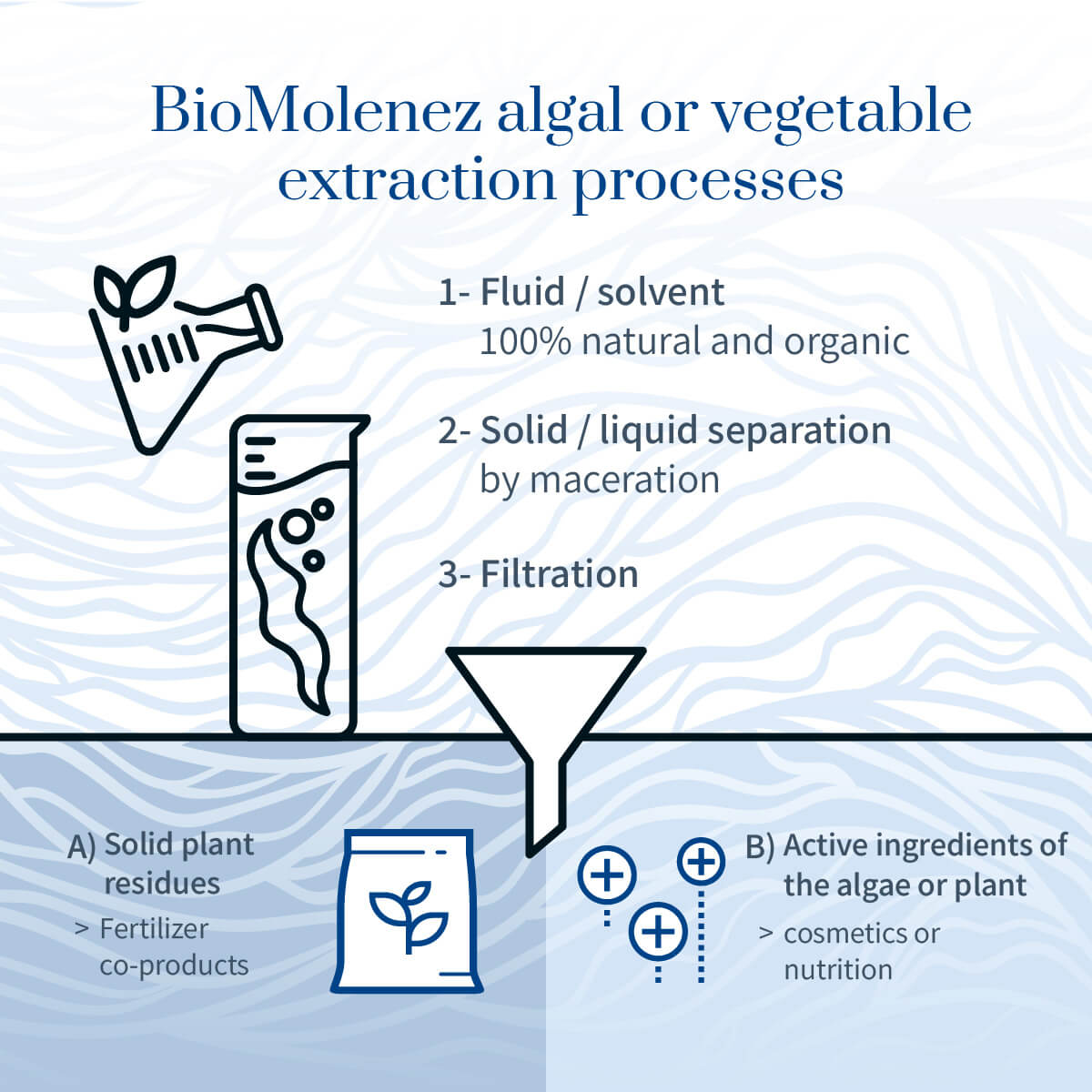 BioMolenez algal or vegetable extraction processes

1- Fluid / solvent
100% natural and organic

2- Solid / liquid separation
by maceration

3- Filtration

A) Solid plant residues
> Fertilizer co-products

B) Active ingredients of the algae or plant
> cosmetics or nutrition